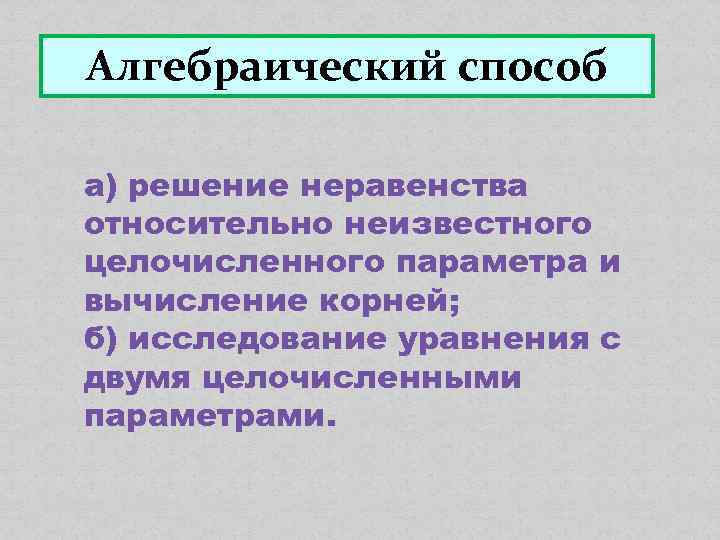 Алгебраический способ

а) решение неравенства относительно неизвестного целочисленного параметра и вычисление корней;
б) исследование уравнения с двумя целочисленными параметрами.